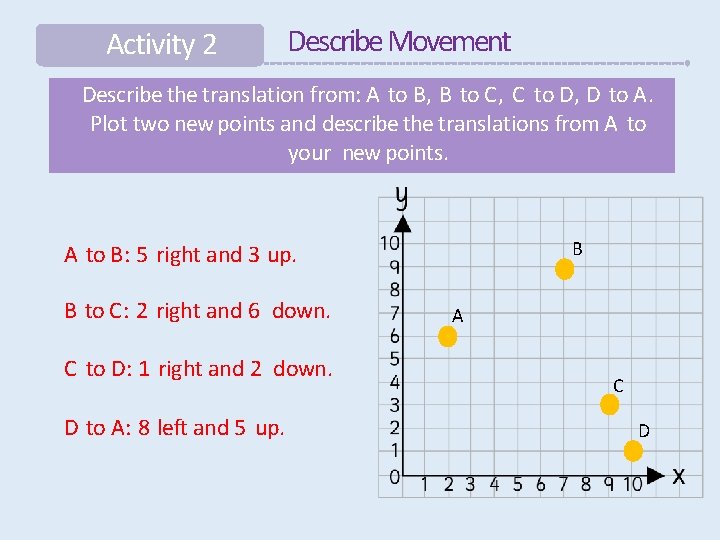 Activity 2

Describe Movement

Describe the translation from: A to B, B to C, C to D, D to A. Plot two new points and describe the translations from A to your new points.

A to B: 5 right and 3 up.

B to C: 2 right and 6 down.

C to D: 1 right and 2 down.

D to A: 8 left and 5 up.

y
10
9
8
7
6
5
4
3
2
1
0
1 2 3 4 5 6 7 8 9 10
x
A
B
C
D